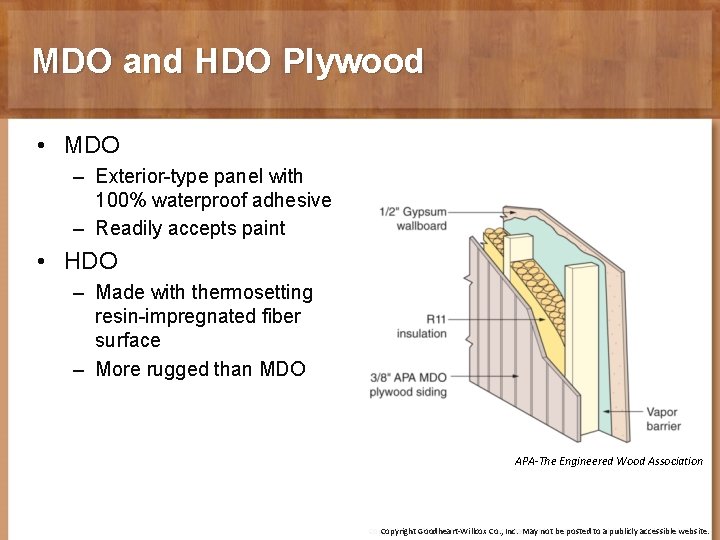 MDO and HDO Plywood

• MDO
– Exterior-type panel with 100% waterproof adhesive
– Readily accepts paint
• HDO
– Made with thermosetting resin-impregnated fiber surface
– More rugged than MDO

1/2" Gypsum wallboard
R11 insulation
3/8" APA MDO plywood siding
Vapor barrier

APA-The Engineered Wood Association

Copyright Goodheart-Willcox Co., Inc. May not be posted to a publicly accessible website.